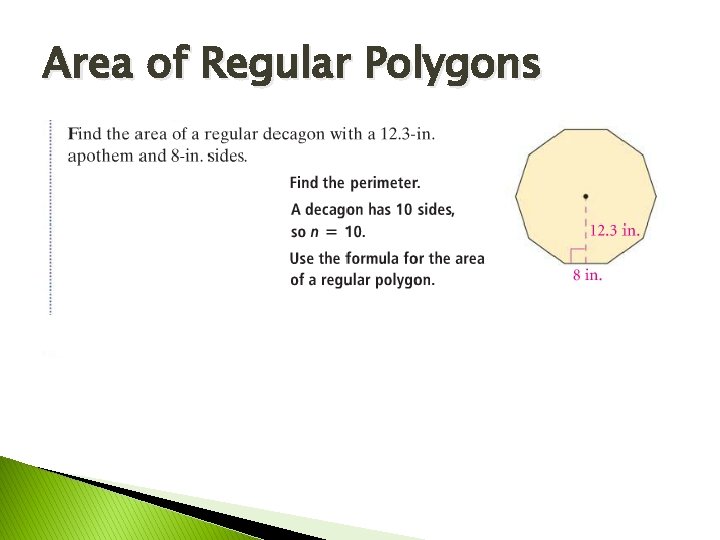 Area of Regular Polygons

Find the area of a regular decagon with a 12.3-in. apothem and 8-in. sides.

Find the perimeter.

A decagon has 10 sides, so $n = 10$.

Use the formula for the area of a regular polygon.

12.3 in.

8 in.